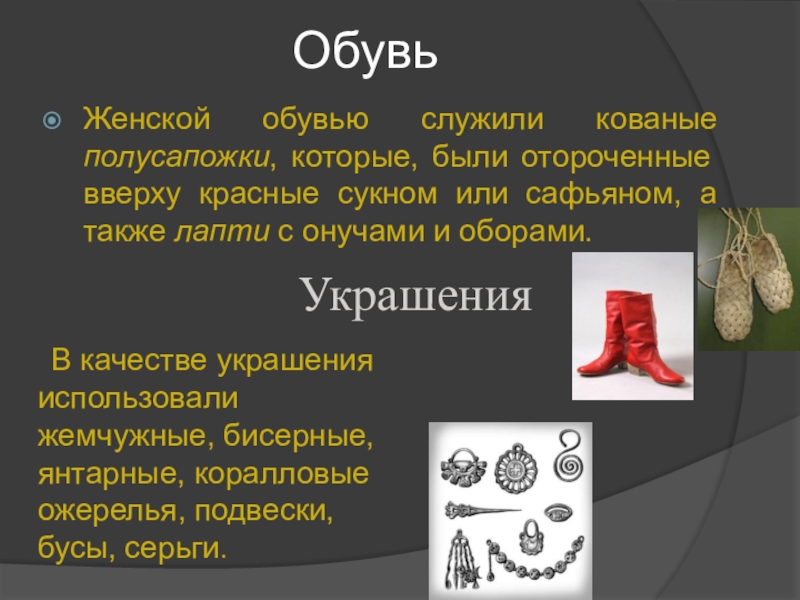 Обувь

Женской обувью служили кованые полусапожки, которые, были отороченные вверху красные сукном или сафьяном, а также лапти с онучами и оборами.

Украшения

В качестве украшения использовали жемчужные, бисерные, янтарные, коралловые ожерелья, подвески, бусы, серьги.